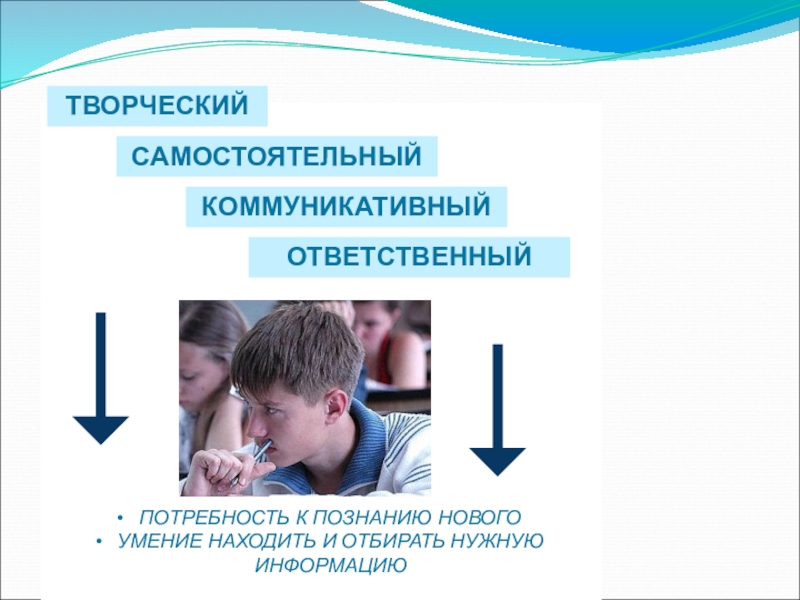 ТВОРЧЕСКИЙ

САМОСТОЯТЕЛЬНЫЙ

КОММУНИКАТИВНЫЙ

ОТВЕТСТВЕННЫЙ

• ПОТРЕБНОСТЬ К ПОЗНАНИЮ НОВОГО
• УМЕНИЕ НАХОДИТЬ И ОТБИРАТЬ НУЖНУЮ ИНФОРМАЦИЮ